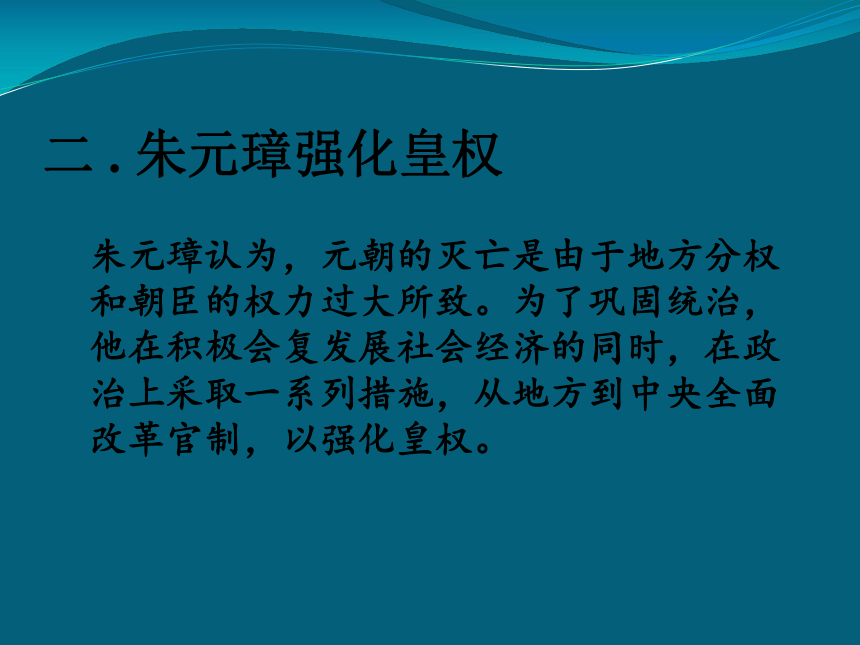 二．朱元璋强化皇权

朱元璋认为，元朝的灭亡是由于地方分权和朝臣的权力过大所致。为了巩固统治，他在积极会复发展社会经济的同时，在政治上采取一系列措施，从地方到中央全面改革官制，以强化皇权。